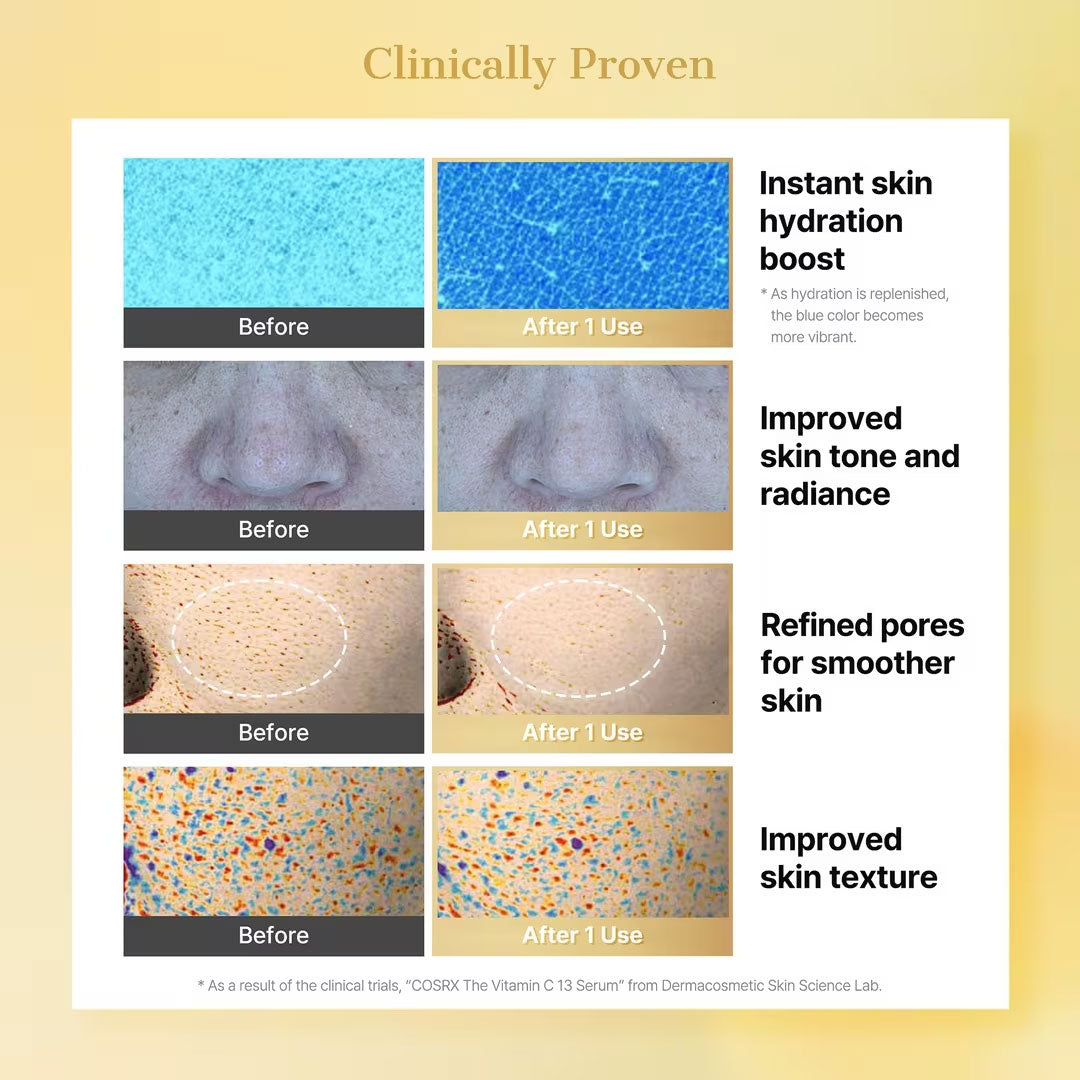 Clinically Proven

Before

After 1 Use

Instant skin hydration boost

* As hydration is replenished, the blue color becomes more vibrant.

Before

After 1 Use

Improved skin tone and radiance

Before

After 1 Use

Refined pores for smoother skin

Before

After 1 Use

Improved skin texture

* As a result of the clinical trials, "COSRX The Vitamin C 13 Serum" from Dermacosmetic Skin Science Lab.